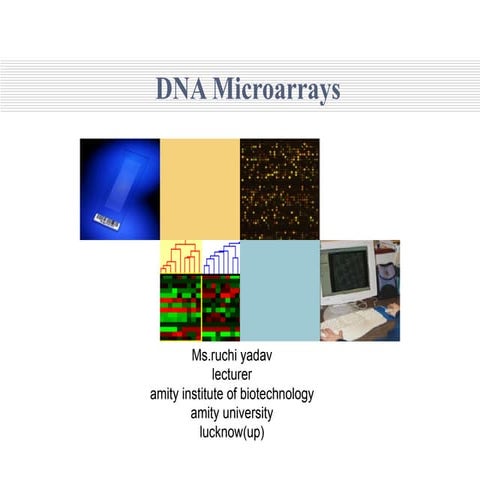 DNA Microarrays

Ms.ruchi yadav
lecturer
amity institute of biotechnology
amity university
lucknow(up)